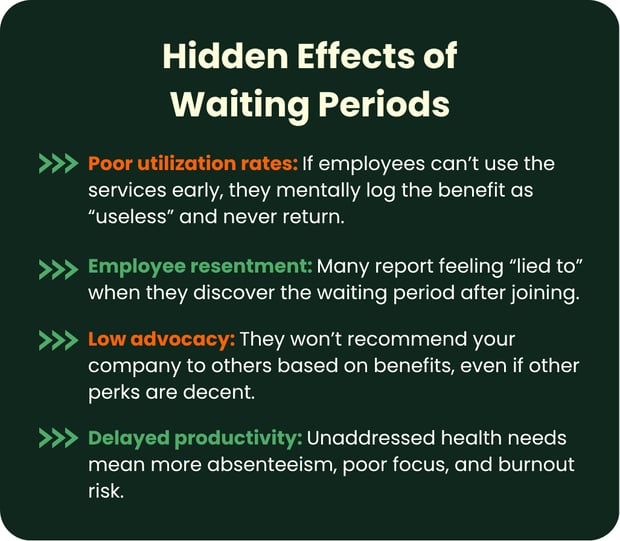 Hidden Effects of Waiting Periods

>>> Poor utilization rates: If employees can’t use the services early, they mentally log the benefit as “useless” and never return.

>>> Employee resentment: Many report feeling “lied to” when they discover the waiting period after joining.

>>> Low advocacy: They won’t recommend your company to others based on benefits, even if other perks are decent.

>>> Delayed productivity: Unaddressed health needs mean more absenteeism, poor focus, and burnout risk.